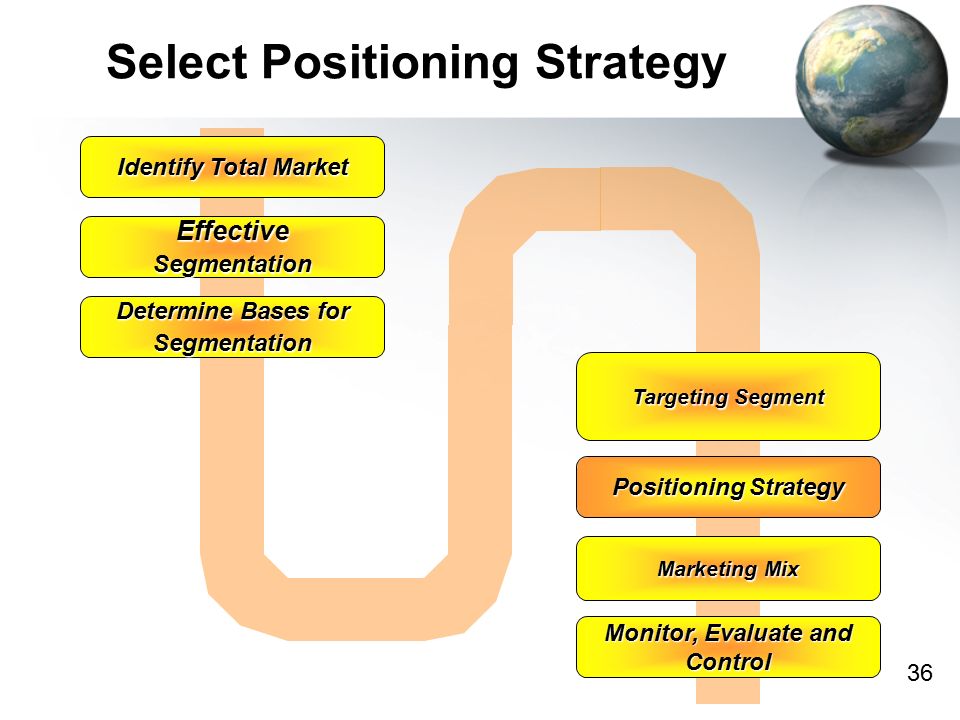 Select Positioning Strategy

Identify Total Market

Effective Segmentation

Determine Bases for Segmentation

Targeting Segment

Positioning Strategy

Marketing Mix

Monitor, Evaluate and Control

36